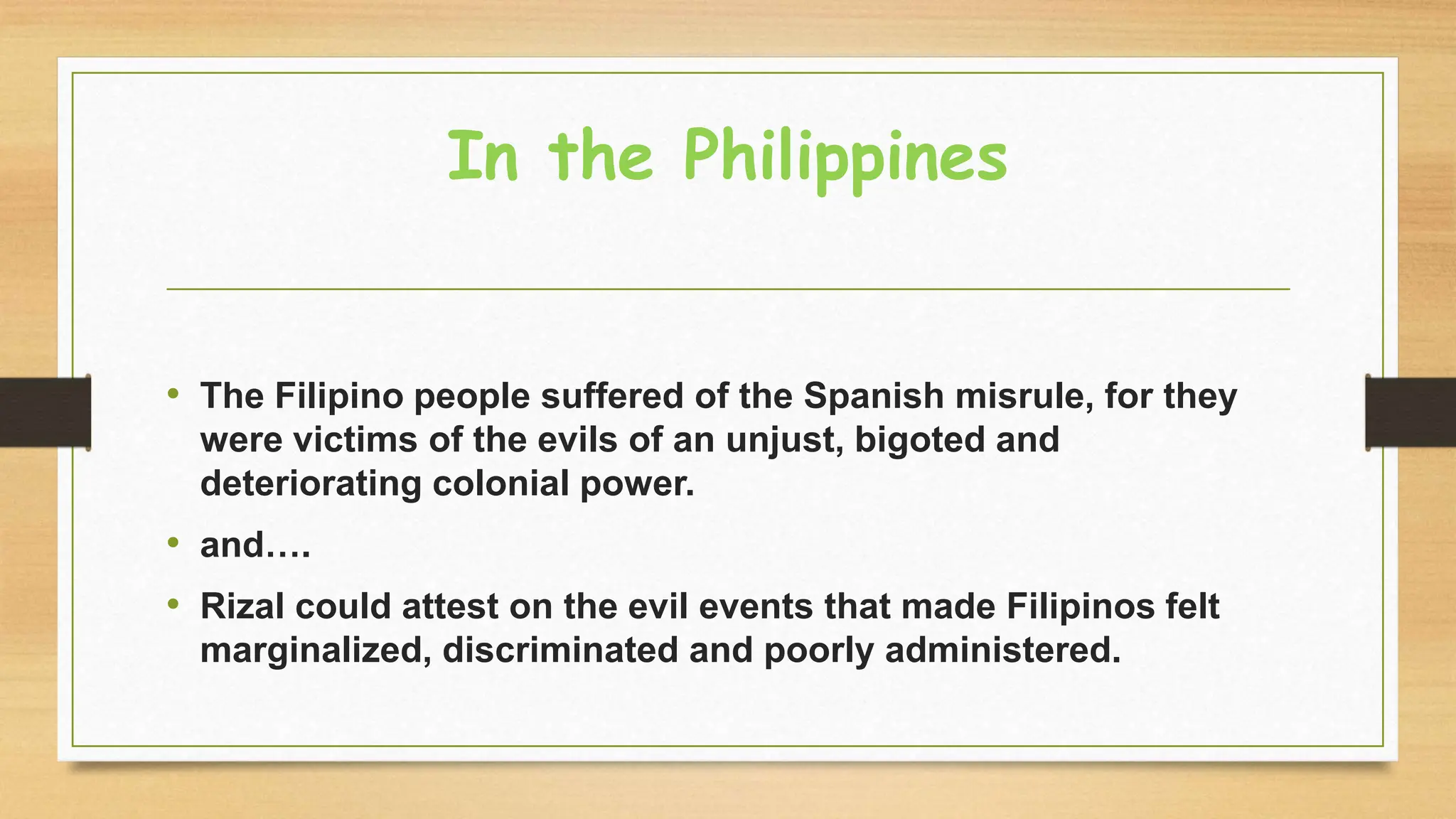 In the Philippines

• The Filipino people suffered of the Spanish misrule, for they were victims of the evils of an unjust, bigoted and deteriorating colonial power.

• and….

• Rizal could attest on the evil events that made Filipinos felt marginalized, discriminated and poorly administered.